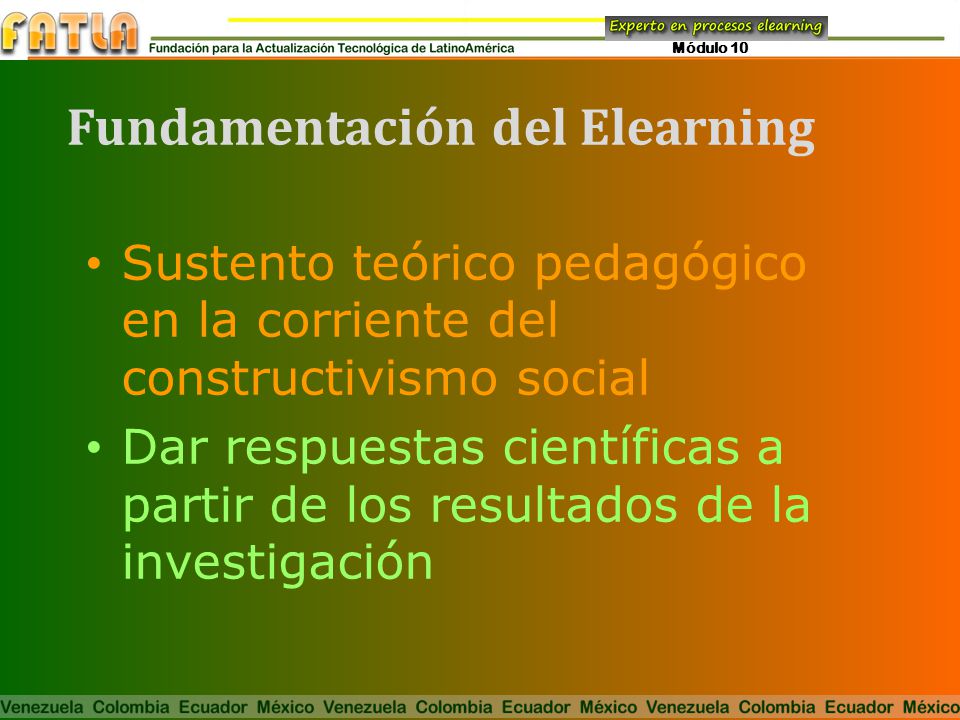 FATLA
Fundación para la Actualización Tecnológica de LatinoAmérica
Experto en procesos elearning
Módulo 10

Fundamentación del Elearning

• Sustento teórico pedagógico en la corriente del constructivismo social
• Dar respuestas científicas a partir de los resultados de la investigación

Venezuela Colombia Ecuador México Venezuela Colombia Ecuador México Venezuela Colombia Ecuador México